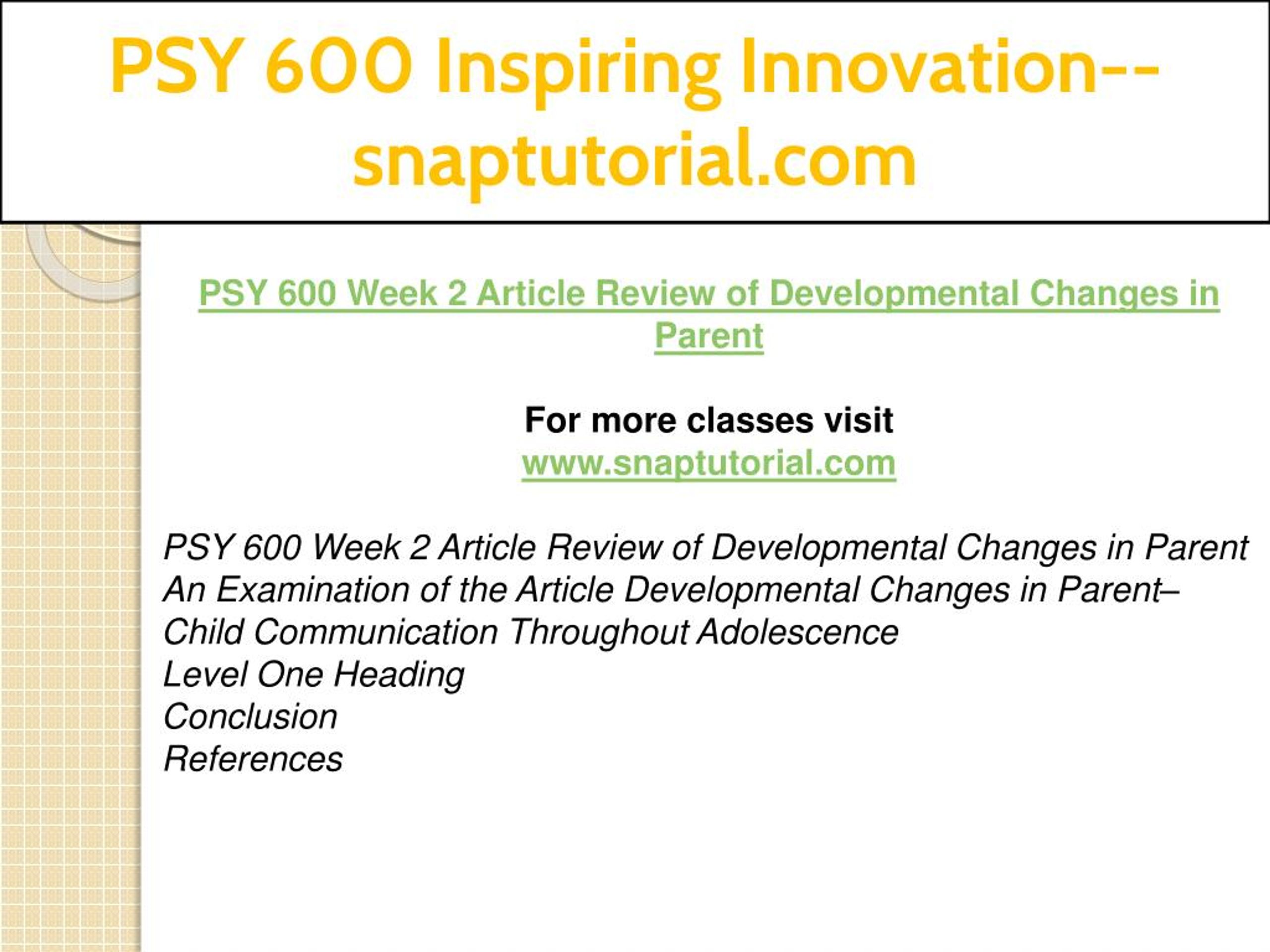 PSY 600 Inspiring Innovation--snaptutorial.com

PSY 600 Week 2 Article Review of Developmental Changes in Parent

For more classes visit
www.snaptutorial.com

PSY 600 Week 2 Article Review of Developmental Changes in Parent
An Examination of the Article Developmental Changes in Parent–Child Communication Throughout Adolescence
Level One Heading
Conclusion
References